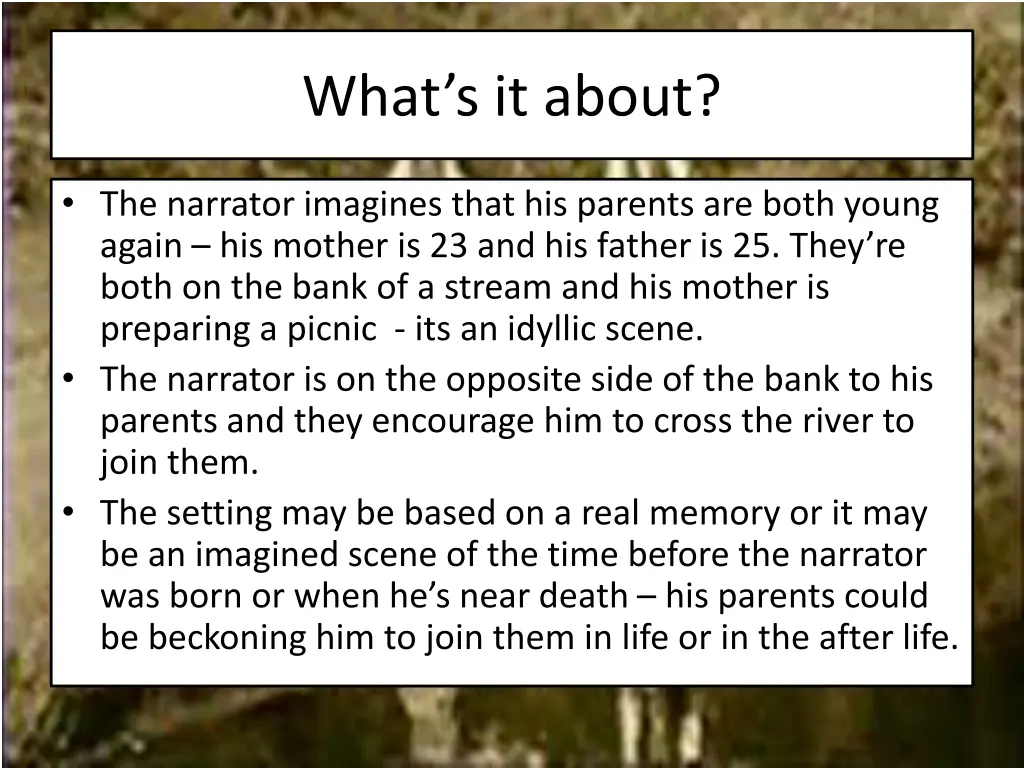 What’s it about?

• The narrator imagines that his parents are both young again – his mother is 23 and his father is 25. They’re both on the bank of a stream and his mother is preparing a picnic  - its an idyllic scene.
• The narrator is on the opposite side of the bank to his parents and they encourage him to cross the river to join them.
• The setting may be based on a real memory or it may be an imagined scene of the time before the narrator was born or when he’s near death – his parents could be beckoning him to join them in life or in the after life.